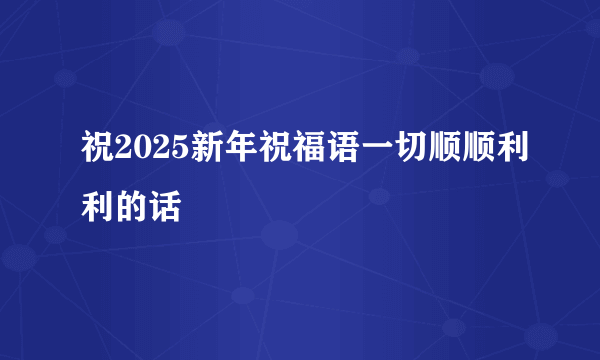 祝2025新年祝福语一切顺顺利利的话